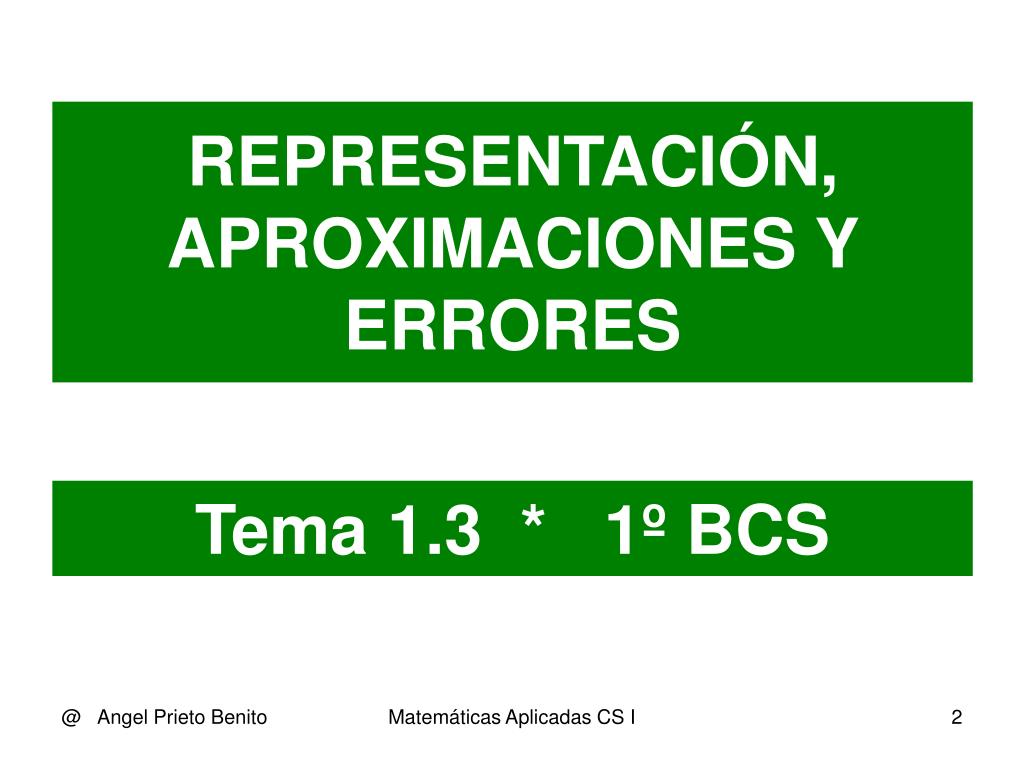 REPRESENTACIÓN, APROXIMACIONES Y ERRORES

Tema 1.3 * 1º BCS

@ Angel Prieto Benito

Matemáticas Aplicadas CS I

2